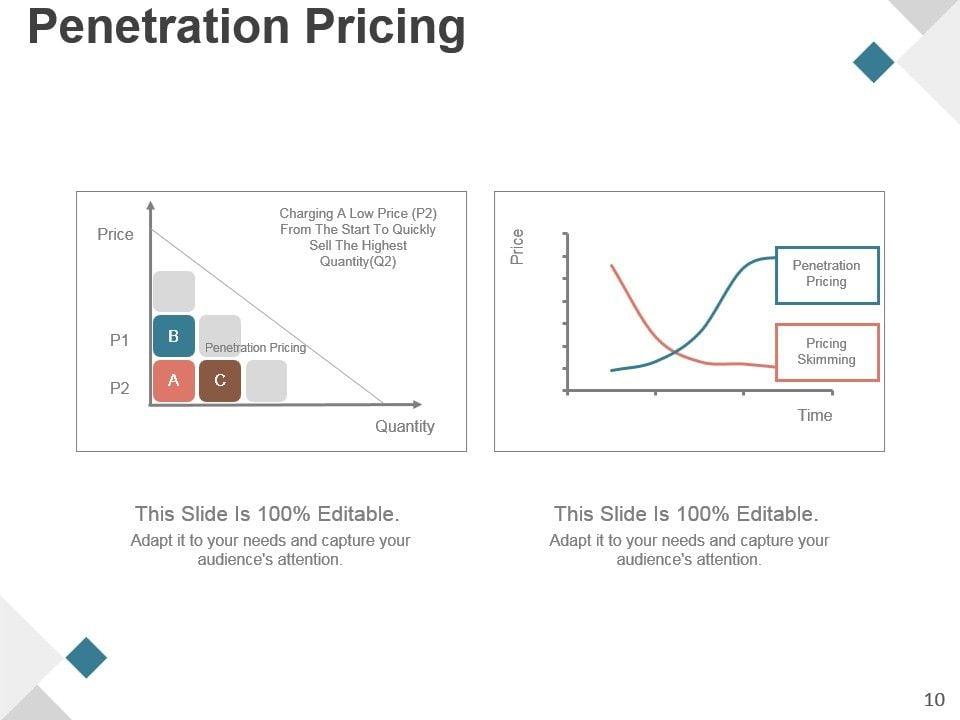 Penetration Pricing

Price

Charging A Low Price (P2) From The Start To Quickly Sell The Highest Quantity(Q2)

P1

B

Penetration Pricing

P2

A

C

Quantity

Price

Penetration Pricing

Pricing Skimming

Time

This Slide Is 100% Editable.

Adapt it to your needs and capture your audience's attention.

This Slide Is 100% Editable.

Adapt it to your needs and capture your audience's attention.

10